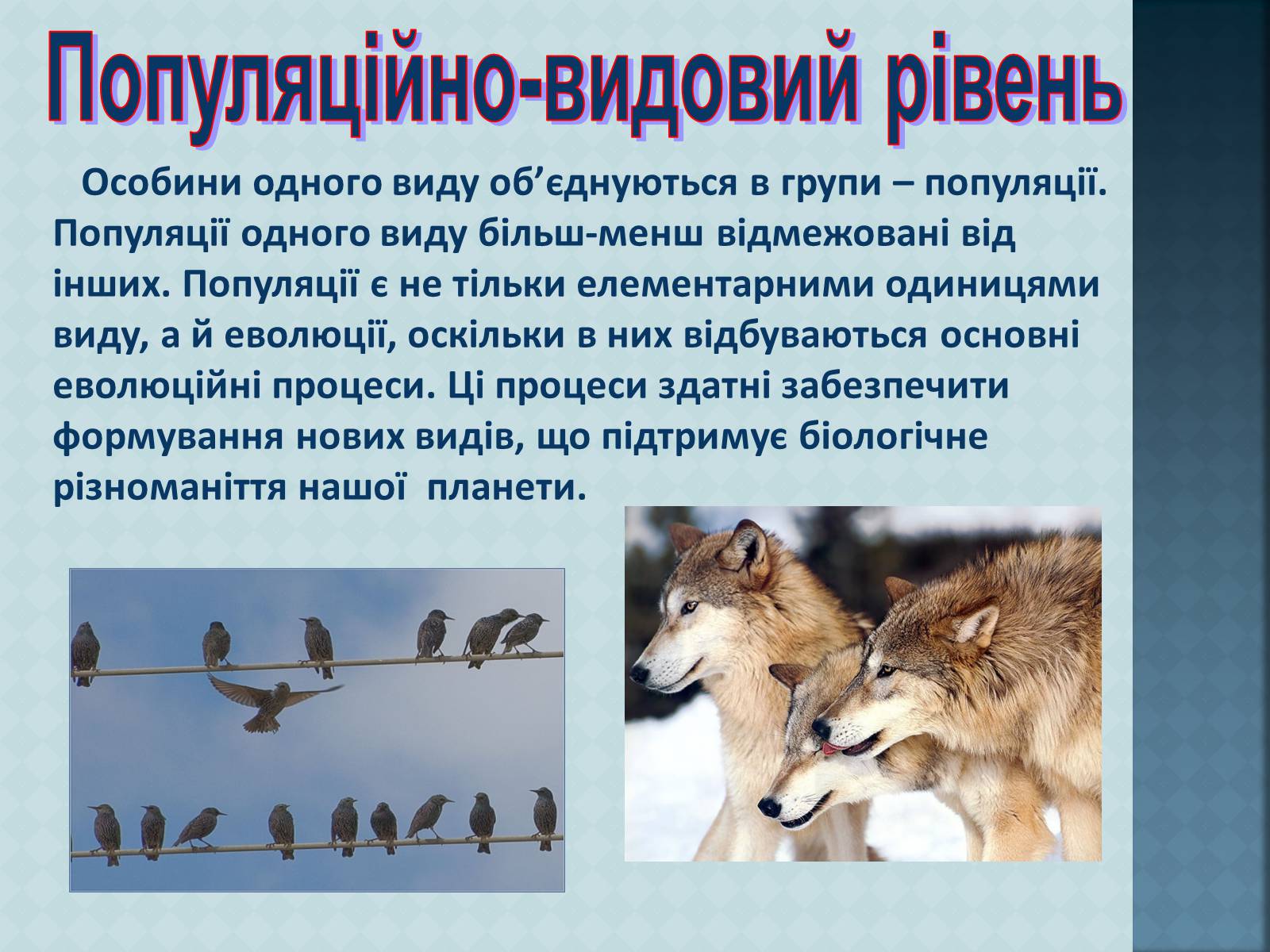 Популяційно-видовий рівень

Особини одного виду об’єднуються в групи – популяції. Популяції одного виду більш-менш відмежовані від інших. Популяції є не тільки елементарними одиницями виду, а й еволюції, оскільки в них відбуваються основні еволюційні процеси. Ці процеси здатні забезпечити формування нових видів, що підтримує біологічне різноманіття нашої  планети.